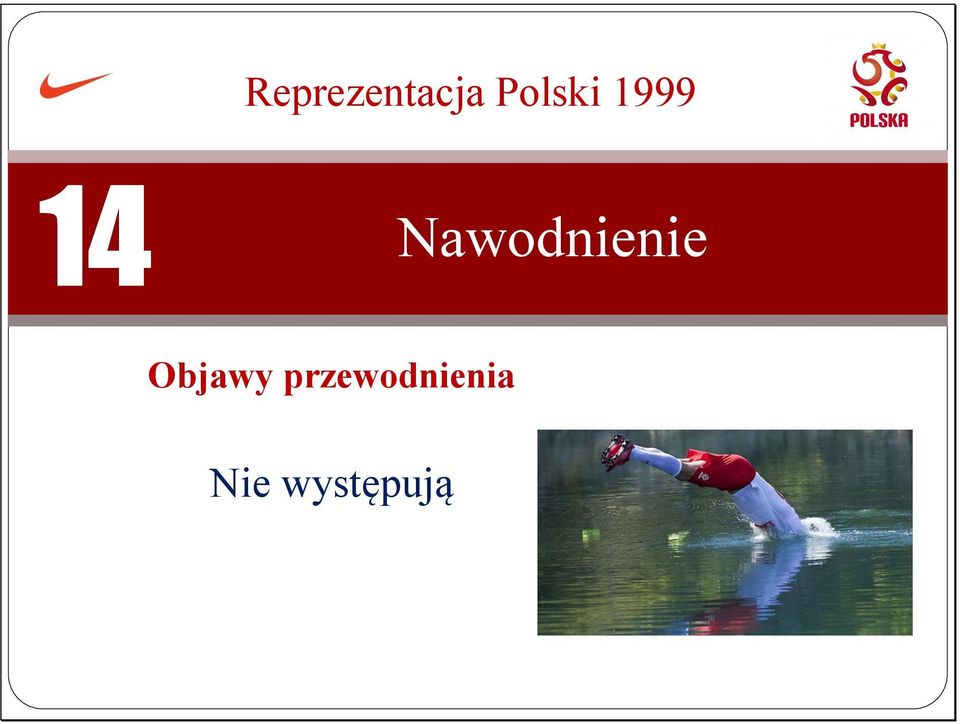 Reprezentacja Polski 1999

POLSKA

14

Nawodnienie

Objawy przewodnienia

Nie występują